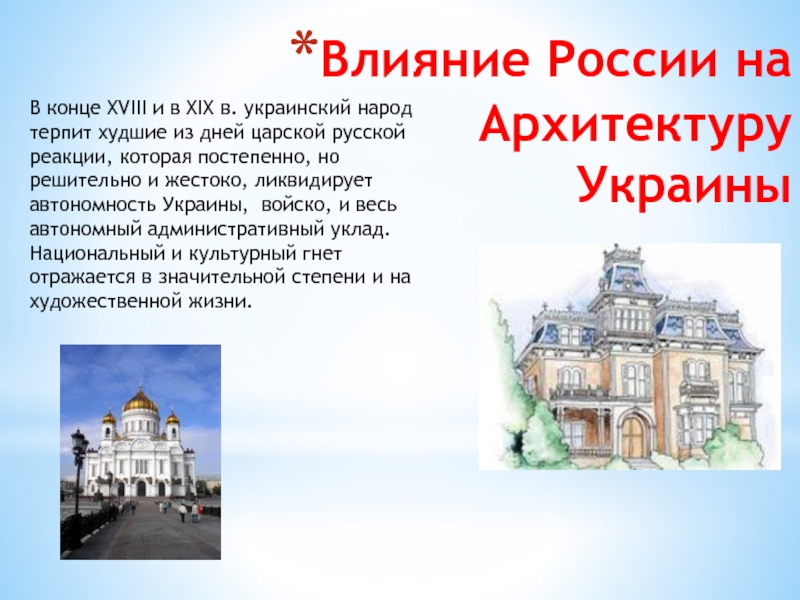 *Влияние России на Архитектуру Украины

В конце XVIII и в XIX в. украинский народ терпит худшие из дней царской русской реакции, которая постепенно, но решительно и жестоко, ликвидирует автономность Украины, войско, и весь автономный административный уклад. Национальный и культурный гнет отражается в значительной степени и на художественной жизни.